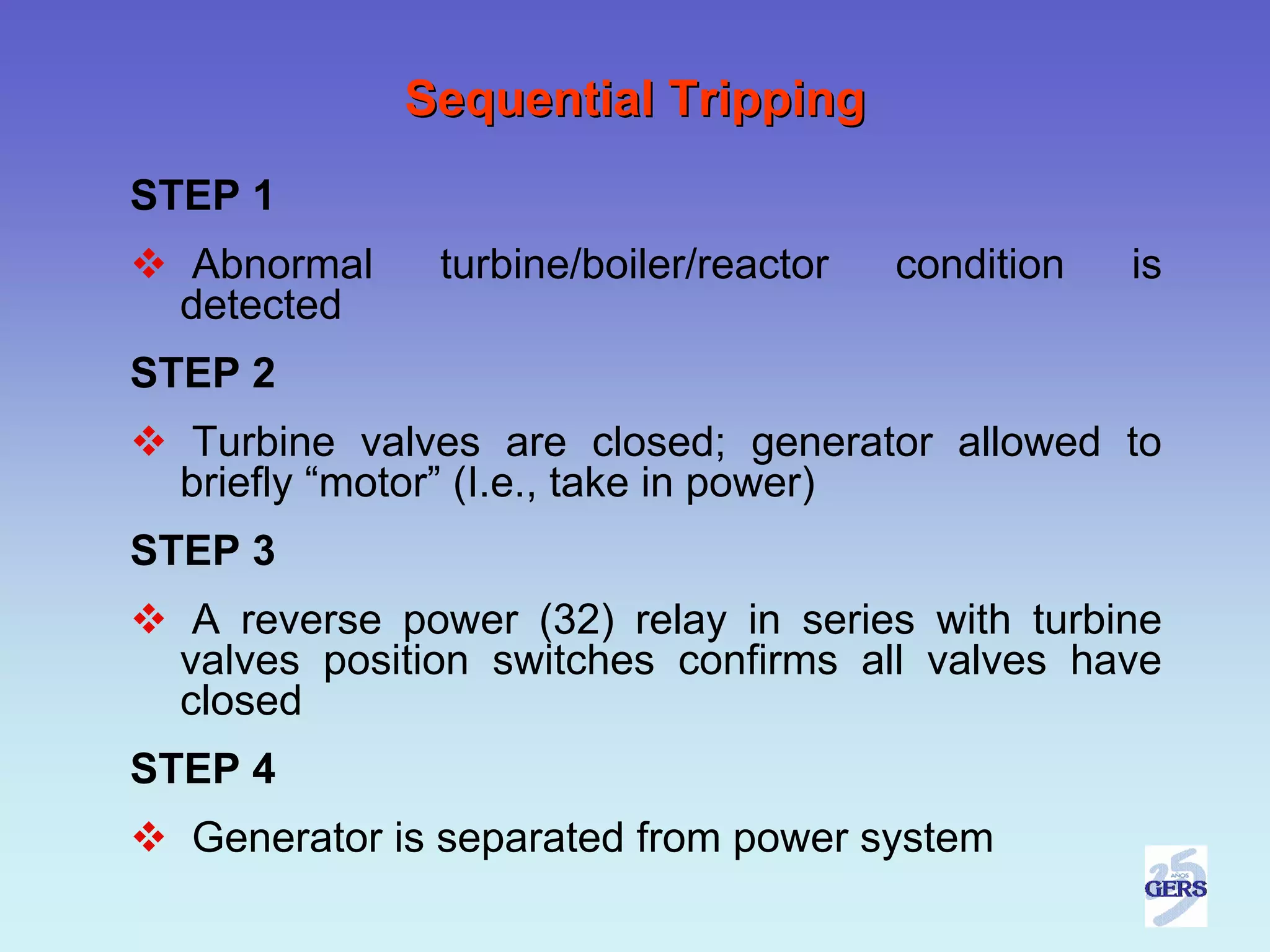 Sequential Tripping

STEP 1

❖ Abnormal turbine/boiler/reactor condition is detected

STEP 2

❖ Turbine valves are closed; generator allowed to briefly “motor” (I.e., take in power)

STEP 3

❖ A reverse power (32) relay in series with turbine valves position switches confirms all valves have closed

STEP 4

❖ Generator is separated from power system

25 AÑOS GERS